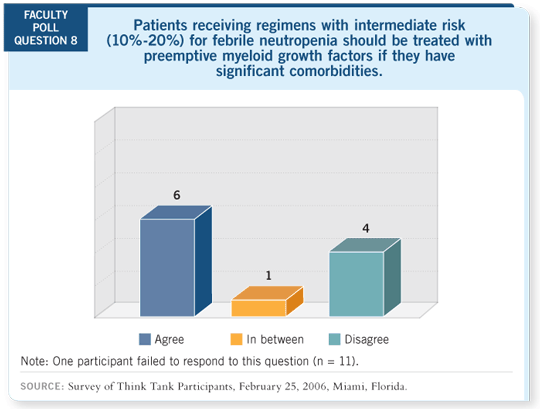 FACULTY POLL QUESTION 8

Patients receiving regimens with intermediate risk (10%-20%) for febrile neutropenia should be treated with preemptive myeloid growth factors if they have significant comorbidities.

6

1

4

Agree

In between

Disagree

Note: One participant failed to respond to this question (n = 11).

SOURCE: Survey of Think Tank Participants, February 25, 2006, Miami, Florida.